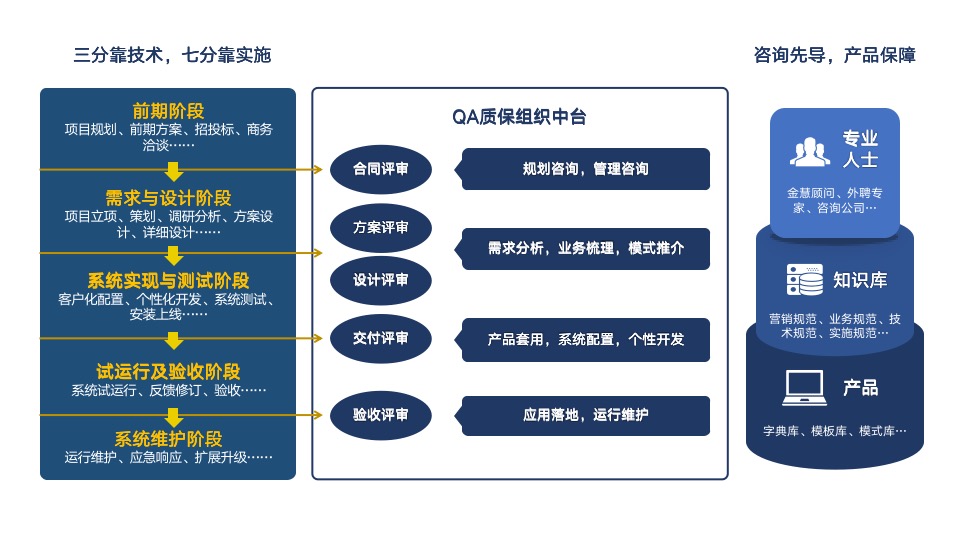 三分靠技术，七分靠实施

前期阶段
项目规划、前期方案、招投标、商务洽谈……

需求与设计阶段
项目立项、策划、调研分析、方案设计、详细设计……

系统实现与测试阶段
客户化配置、个性化开发、系统测试、安装上线……

试运行及验收阶段
系统试运行、反馈修订、验收……

系统维护阶段
运行维护、应急响应、扩展升级……

QA质保组织中台

合同评审
规划咨询，管理咨询

方案评审
设计评审
需求分析，业务梳理，模式推介

交付评审
产品套用，系统配置，个性开发

验收评审
应用落地，运行维护

咨询先导，产品保障

专业人士
金慧顾问、外聘专家、咨询公司…

知识库
营销规范、业务规范、技术规范、实施规范…

产品
字典库、模板库、模式库…